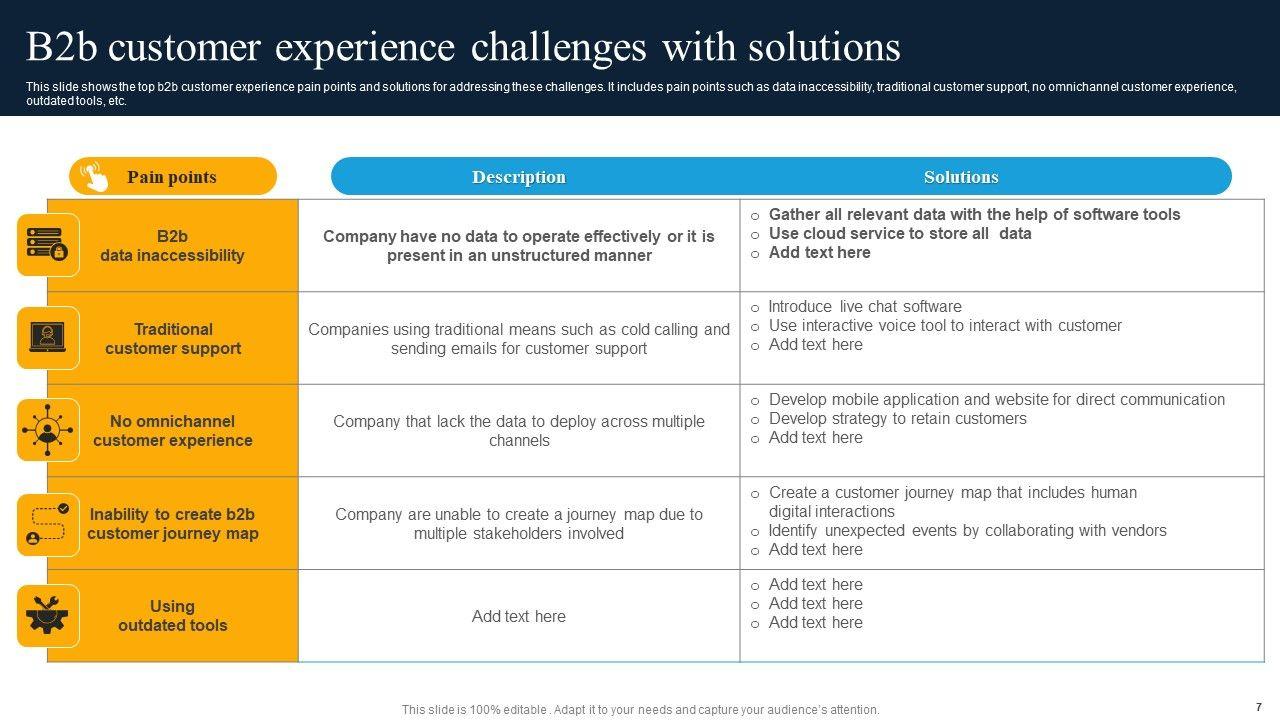 B2b customer experience challenges with solutions

This slide shows the top b2b customer experience pain points and solutions for addressing these challenges. It includes pain points such as data inaccessibility, traditional customer support, no omnichannel customer experience, outdated tools, etc.

| Pain points | Description | Solutions |
|---|---|---|
| B2b data inaccessibility | Company have no data to operate effectively or it is present in an unstructured manner | ○ Gather all relevant data with the help of software tools ○ Use cloud service to store all data ○ Add text here |
| Traditional customer support | Companies using traditional means such as cold calling and sending emails for customer support | ○ Introduce live chat software ○ Use interactive voice tool to interact with customer ○ Add text here |
| No omnichannel customer experience | Company that lack the data to deploy across multiple channels | ○ Develop mobile application and website for direct communication ○ Develop strategy to retain customers ○ Add text here |
| Inability to create b2b customer journey map | Company are unable to create a journey map due to multiple stakeholders involved | ○ Create a customer journey map that includes human digital interactions ○ Identify unexpected events by collaborating with vendors ○ Add text here |
| Using outdated tools | Add text here | ○ Add text here ○ Add text here ○ Add text here |

This slide is 100% editable . Adapt it to your needs and capture your audience's attention.

7